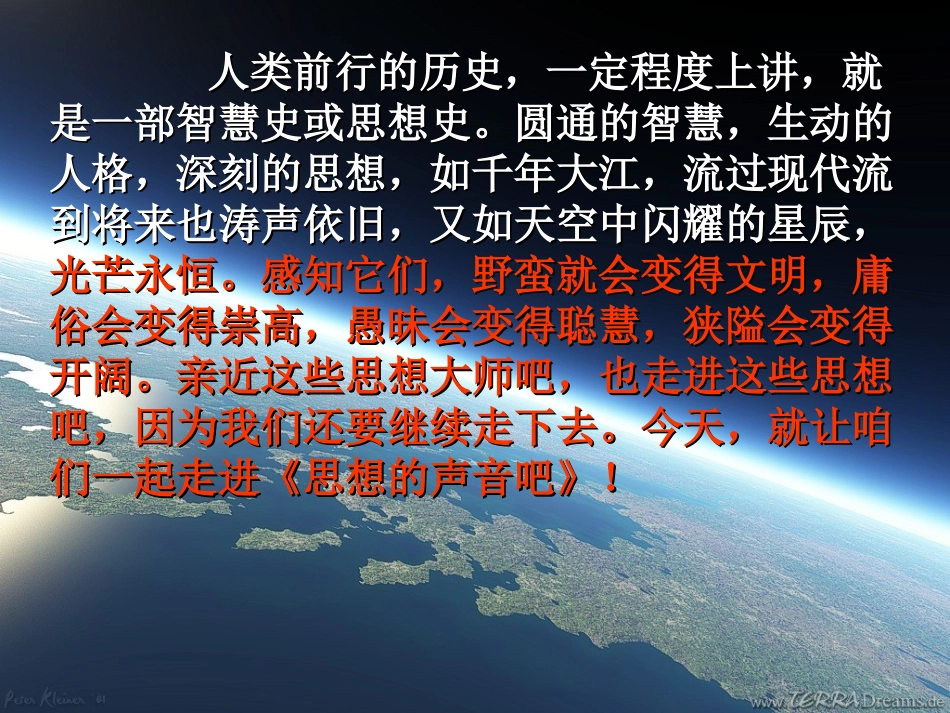 人类前行的历史，一定程度上讲，就是一部智慧史或思想史。圆通的智慧，生动的人格，深刻的思想，如千年大江，流过现代流到将来也涛声依旧，又如天空中闪耀的星辰，光芒永恒。感知它们，野蛮就会变得文明，庸俗会变得崇高，愚昧会变得聪慧，狭隘会变得开阔。亲近这些思想大师吧，也走进这些思想吧，因为我们还要继续走下去。今天，就让咱们一起走进《思想的声音吧》！

Peter Kleiner 01

www.TERRADreams.de